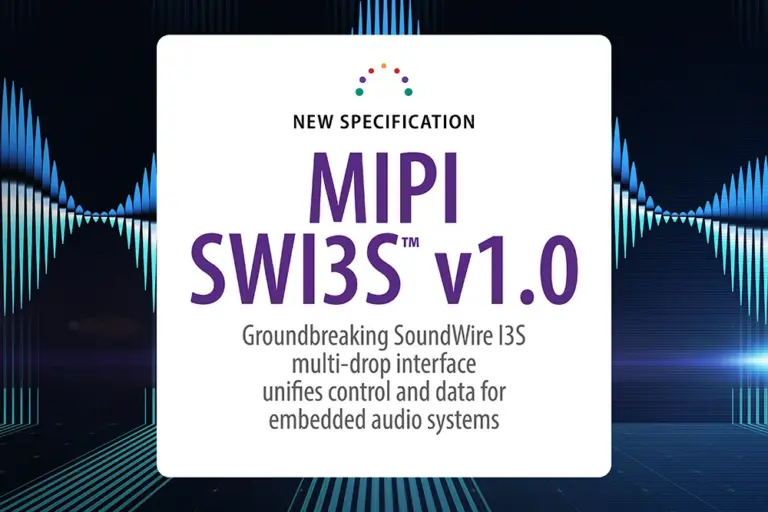 NEW SPECIFICATION

MIPI SWI3S™ v1.0

Groundbreaking SoundWire I3S multi-drop interface unifies control and data for embedded audio systems